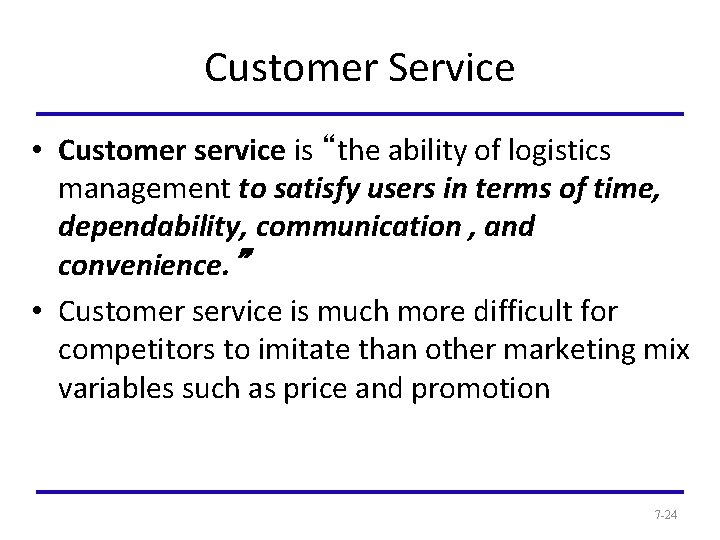 Customer Service

• Customer service is “the ability of logistics management to satisfy users in terms of time, dependability, communication , and convenience.”

• Customer service is much more difficult for competitors to imitate than other marketing mix variables such as price and promotion

7-24